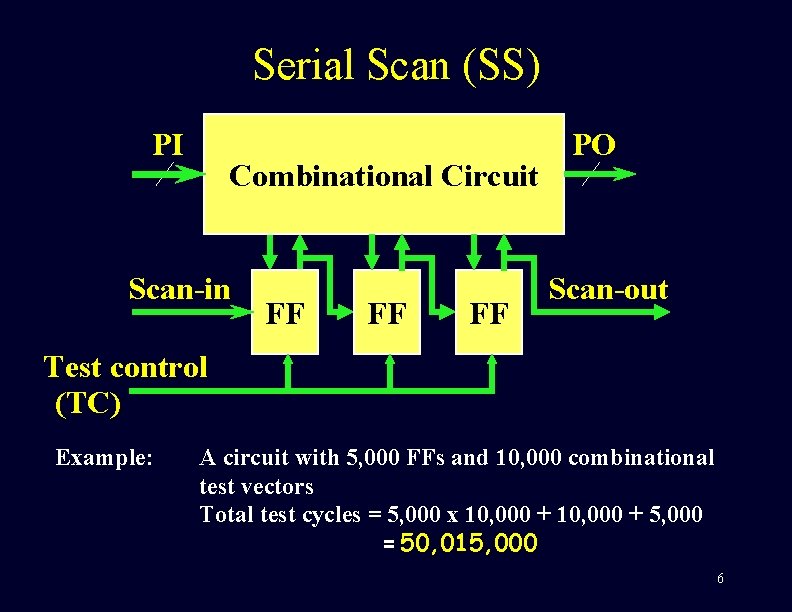 Serial Scan (SS)

PI

Combinational Circuit

PO

Scan-in

FF

FF

FF

Scan-out

Test control (TC)

Example: A circuit with 5,000 FFs and 10,000 combinational test vectors

Total test cycles = 5,000 x 10,000 + 10,000 + 5,000

= 50,015,000

6